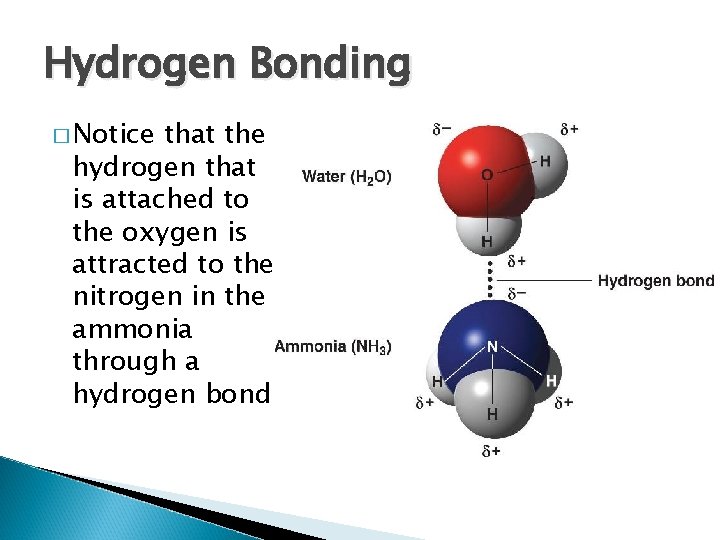 Hydrogen Bonding

□ Notice that the hydrogen that is attached to the oxygen is attracted to the nitrogen in the ammonia through a hydrogen bond

$\delta-$

$\delta+$

Water ($H_2O$)

O

H

H

$\delta+$

Hydrogen bond

$\delta-$

Ammonia ($NH_3$)

N

H

H

H

$\delta+$

$\delta+$

$\delta+$